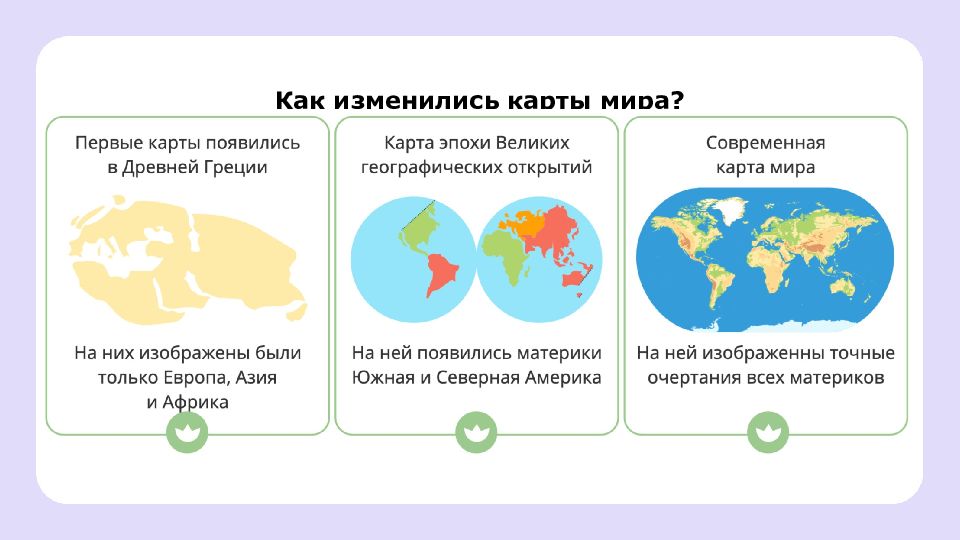 Как изменились карты мира?

Первые карты появились в Древней Греции

На них изображены были только Европа, Азия и Африка

Карта эпохи Великих географических открытий

На ней появились материки Южная и Северная Америка

Современная карта мира

На ней изображенны точные очертания всех материков